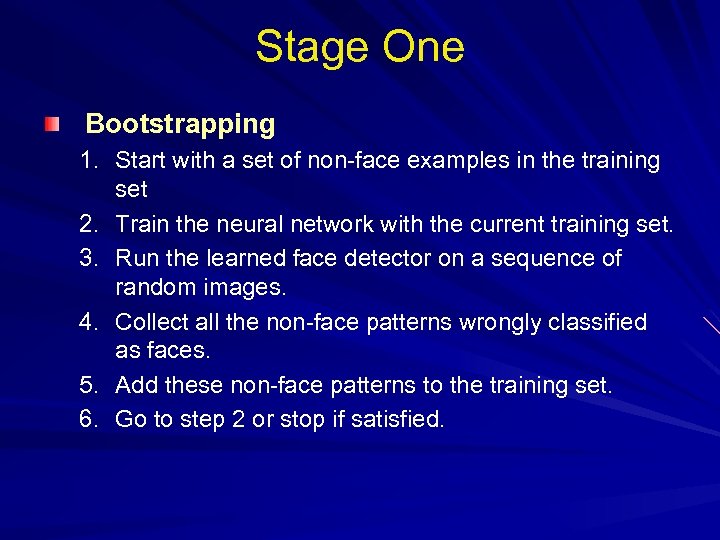 Stage One

Bootstrapping

1. Start with a set of non-face examples in the training set
2. Train the neural network with the current training set.
3. Run the learned face detector on a sequence of random images.
4. Collect all the non-face patterns wrongly classified as faces.
5. Add these non-face patterns to the training set.
6. Go to step 2 or stop if satisfied.